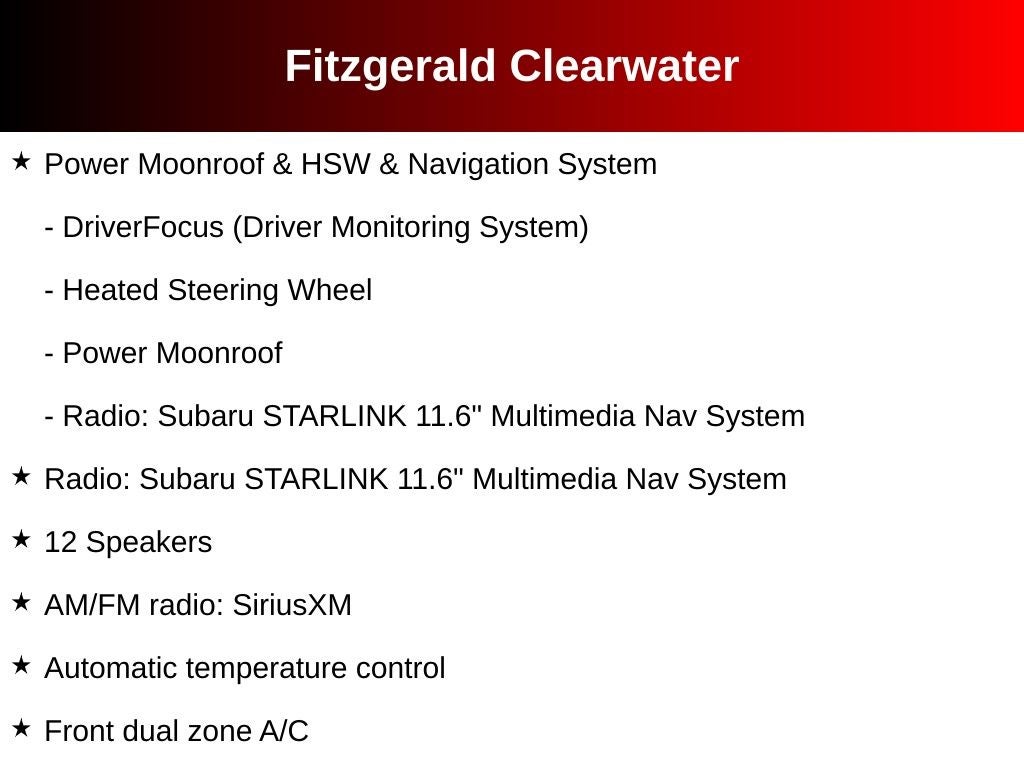 Fitzgerald Clearwater

★ Power Moonroof & HSW & Navigation System

- DriverFocus (Driver Monitoring System)

- Heated Steering Wheel

- Power Moonroof

- Radio: Subaru STARLINK 11.6" Multimedia Nav System

★ Radio: Subaru STARLINK 11.6" Multimedia Nav System

★ 12 Speakers

★ AM/FM radio: SiriusXM

★ Automatic temperature control

★ Front dual zone A/C